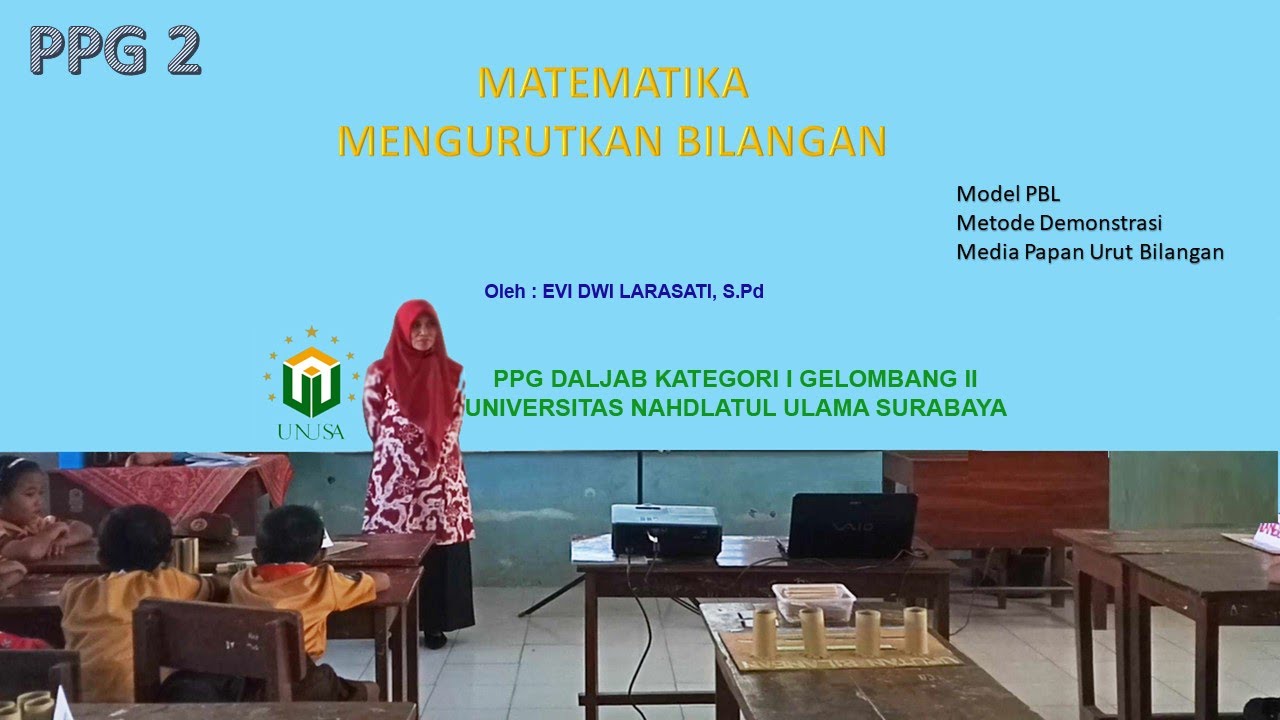 PPG 2

MATEMATIKA
MENGURUTKAN BILANGAN

Model PBL
Metode Demonstrasi
Media Papan Urut Bilangan

Oleh : EVI DWI LARASATI, S.Pd

UNUSA

PPG DALJAB KATEGORI I GELOMBANG II
UNIVERSITAS NAHDLATUL ULAMA SURABAYA

VAIO